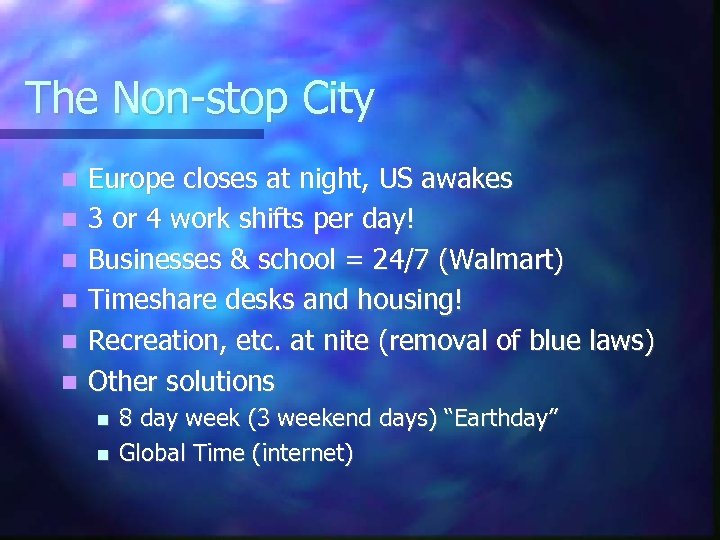 The Non-stop City

- Europe closes at night, US awakes
- 3 or 4 work shifts per day!
- Businesses & school = 24/7 (Walmart)
- Timeshare desks and housing!
- Recreation, etc. at nite (removal of blue laws)
- Other solutions
  - 8 day week (3 weekend days) “Earthday”
  - Global Time (internet)